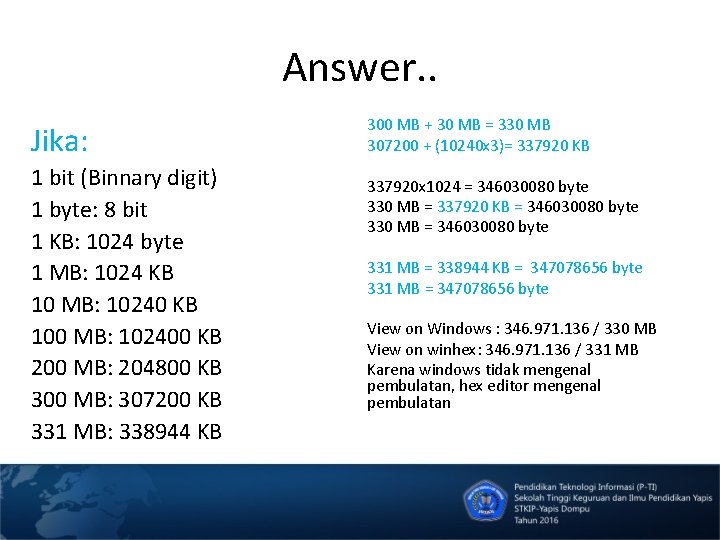 Answer..

Jika:
1 bit (Binnary digit)
1 byte: 8 bit
1 KB: 1024 byte
1 MB: 1024 KB
10 MB: 10240 KB
100 MB: 102400 KB
200 MB: 204800 KB
300 MB: 307200 KB
331 MB: 338944 KB

300 MB + 30 MB = 330 MB
307200 + (10240x3)= 337920 KB

337920x1024 = 346030080 byte
330 MB = 337920 KB = 346030080 byte
330 MB = 346030080 byte

331 MB = 338944 KB = 347078656 byte
331 MB = 347078656 byte

View on Windows : 346.971.136 / 330 MB
View on winhex: 346.971.136 / 331 MB
Karena windows tidak mengenal pembulatan, hex editor mengenal pembulatan

Pendidikan Teknologi Informasi (P-TI)
Sekolah Tinggi Keguruan dan Ilmu Pendidikan Yapis
STKIP-Yapis Dompu
Tahun 2016